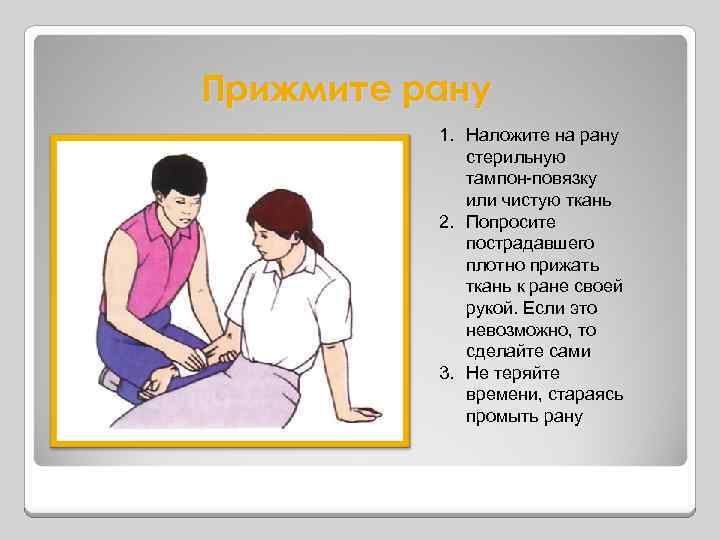 Прижмите рану

1. Наложите на рану стерильную тампон-повязку или чистую ткань
2. Попросите пострадавшего плотно прижать ткань к ране своей рукой. Если это невозможно, то сделайте сами
3. Не теряйте времени, стараясь промыть рану